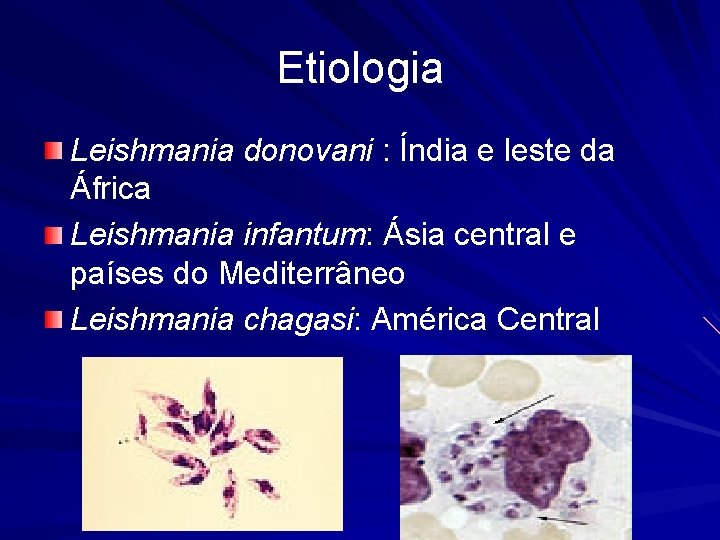 Etiologia

Leishmania donovani : Índia e leste da África

Leishmania infantum: Ásia central e países do Mediterrâneo

Leishmania chagasi: América Central